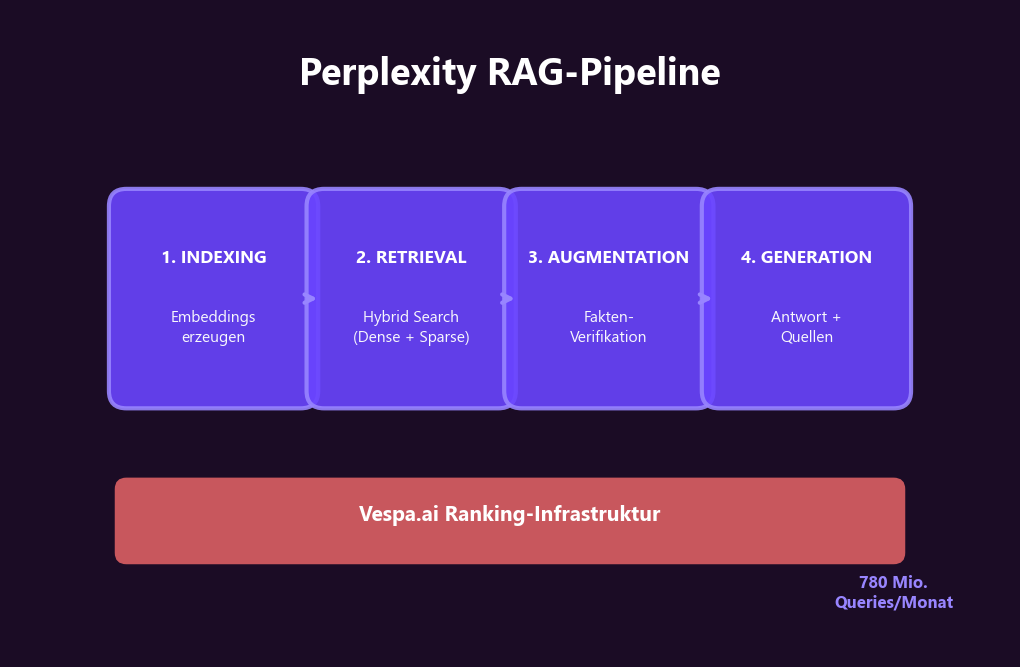 Perplexity RAG-Pipeline

1. INDEXING

Embeddings erzeugen

2. RETRIEVAL

Hybrid Search (Dense + Sparse)

3. AUGMENTATION

Fakten-Verifikation

4. GENERATION

Antwort + Quellen

Vespa.ai Ranking-Infrastruktur

780 Mio. Queries/Monat